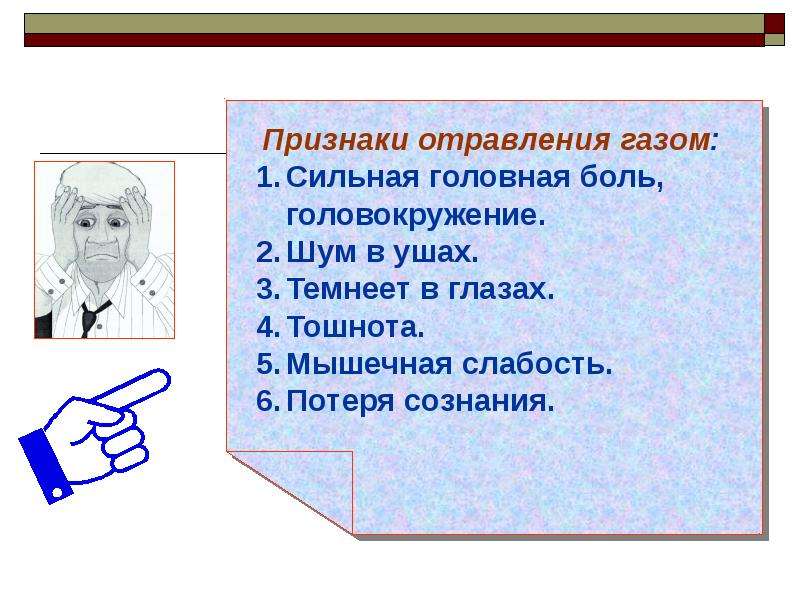 Признаки отравления газом:
1. Сильная головная боль, головокружение.
2. Шум в ушах.
3. Темнеет в глазах.
4. Тошнота.
5. Мышечная слабость.
6. Потеря сознания.